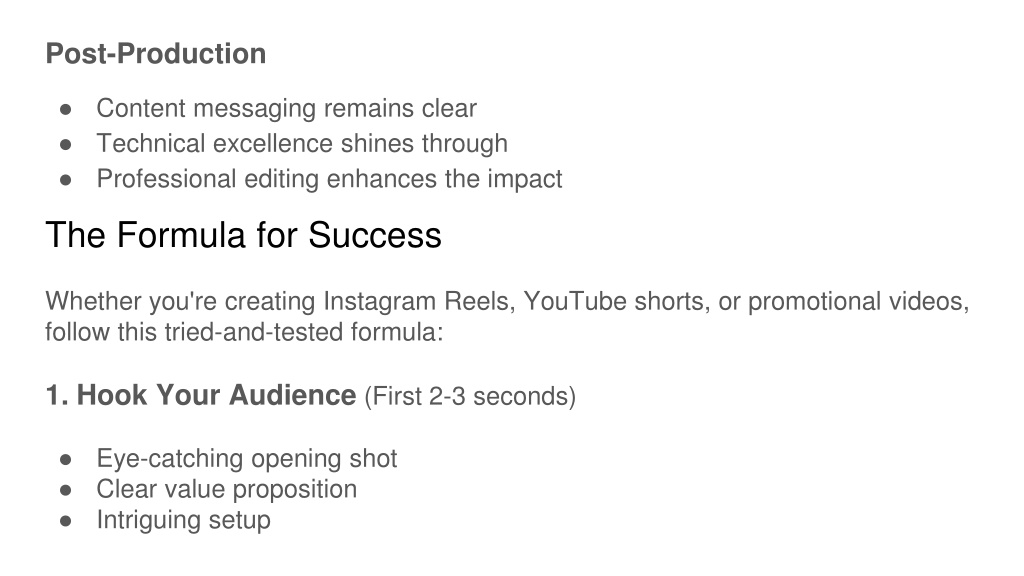 Post-Production

● Content messaging remains clear
● Technical excellence shines through
● Professional editing enhances the impact

The Formula for Success

Whether you're creating Instagram Reels, YouTube shorts, or promotional videos, follow this tried-and-tested formula:

1. Hook Your Audience (First 2-3 seconds)

● Eye-catching opening shot
● Clear value proposition
● Intriguing setup